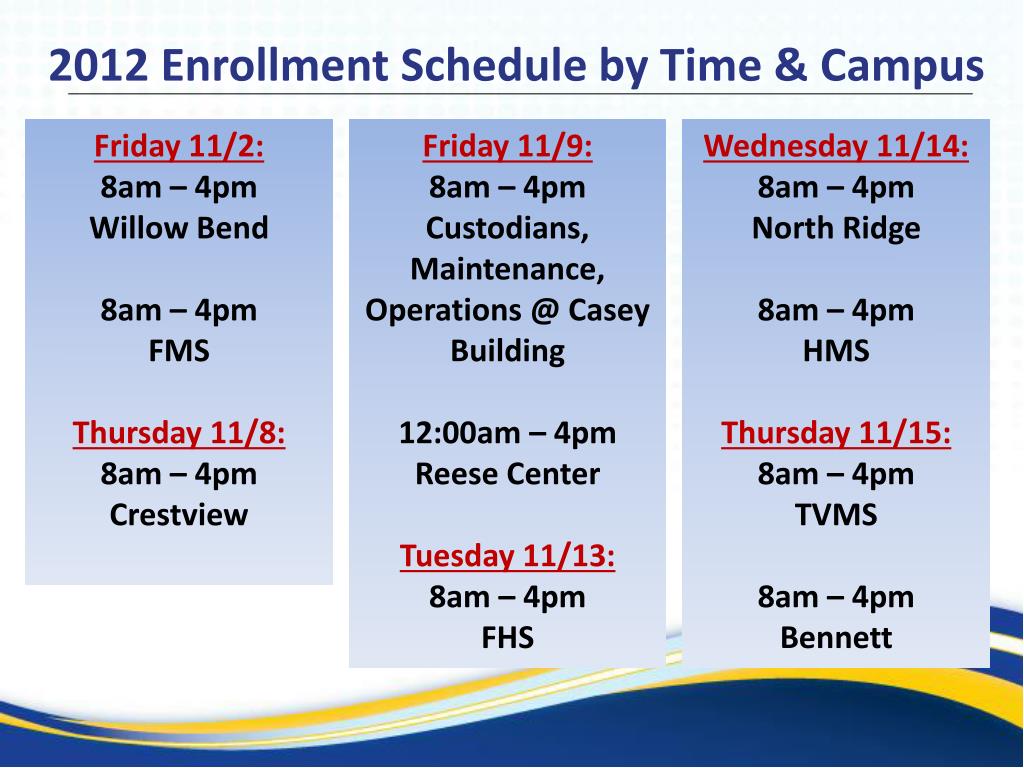 2012 Enrollment Schedule by Time & Campus

Friday 11/2:
8am – 4pm
Willow Bend

8am – 4pm
FMS

Thursday 11/8:
8am – 4pm
Crestview

Friday 11/9:
8am – 4pm
Custodians, Maintenance, Operations @ Casey Building

12:00am – 4pm
Reese Center

Tuesday 11/13:
8am – 4pm
FHS

Wednesday 11/14:
8am – 4pm
North Ridge

8am – 4pm
HMS

Thursday 11/15:
8am – 4pm
TVMS

8am – 4pm
Bennett